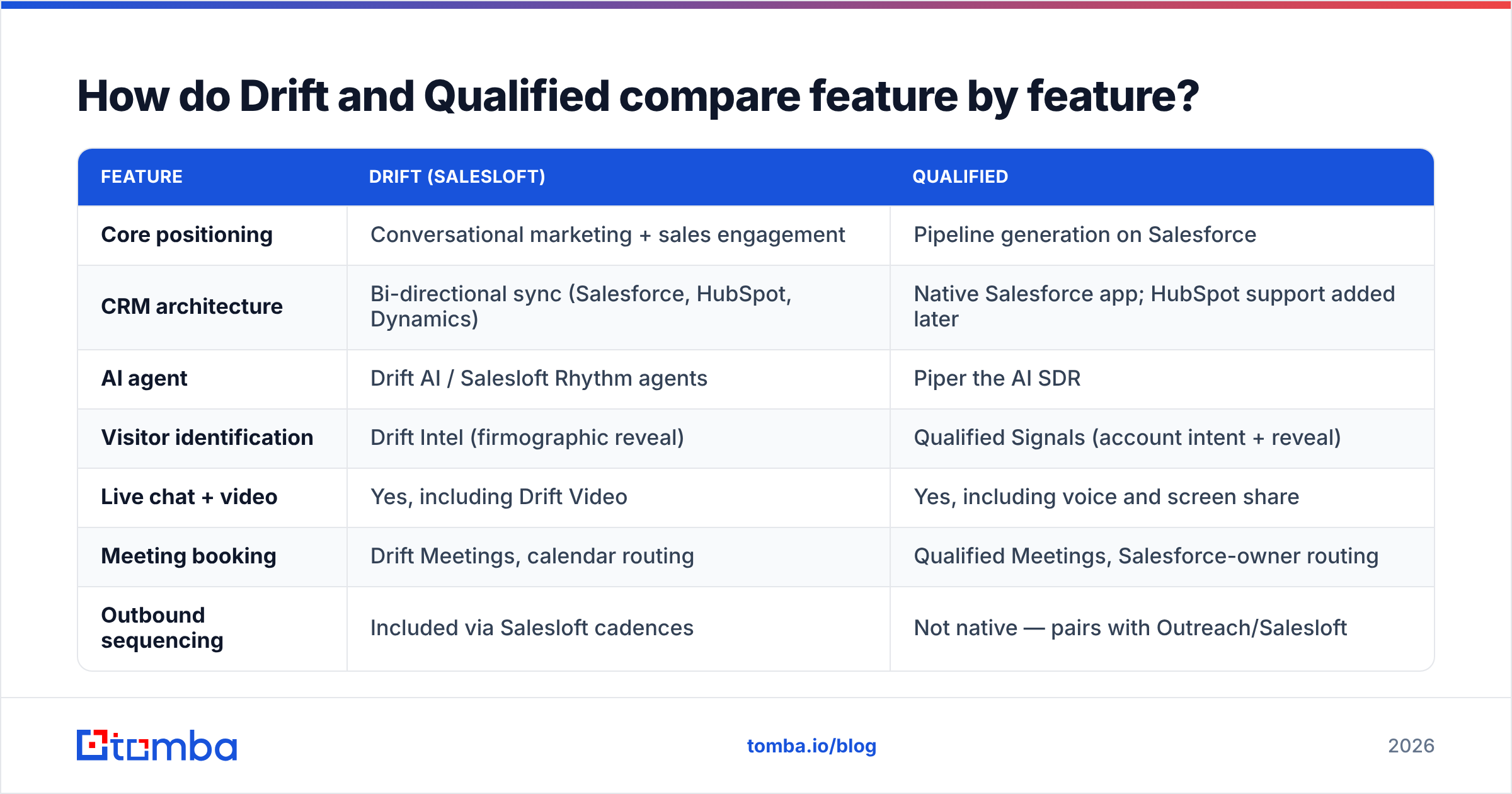 How do Drift and Qualified compare feature by feature?

| FEATURE | DRIFT (SALESLOFT) | QUALIFIED |
|---|---|---|
| Core positioning | Conversational marketing + sales engagement | Pipeline generation on Salesforce |
| CRM architecture | Bi-directional sync (Salesforce, HubSpot, Dynamics) | Native Salesforce app; HubSpot support added later |
| AI agent | Drift AI / Salesloft Rhythm agents | Piper the AI SDR |
| Visitor identification | Drift Intel (firmographic reveal) | Qualified Signals (account intent + reveal) |
| Live chat + video | Yes, including Drift Video | Yes, including voice and screen share |
| Meeting booking | Drift Meetings, calendar routing | Qualified Meetings, Salesforce-owner routing |
| Outbound sequencing | Included via Salesloft cadences | Not native — pairs with Outreach/Salesloft |

tomba

tomba.io/blog

2026